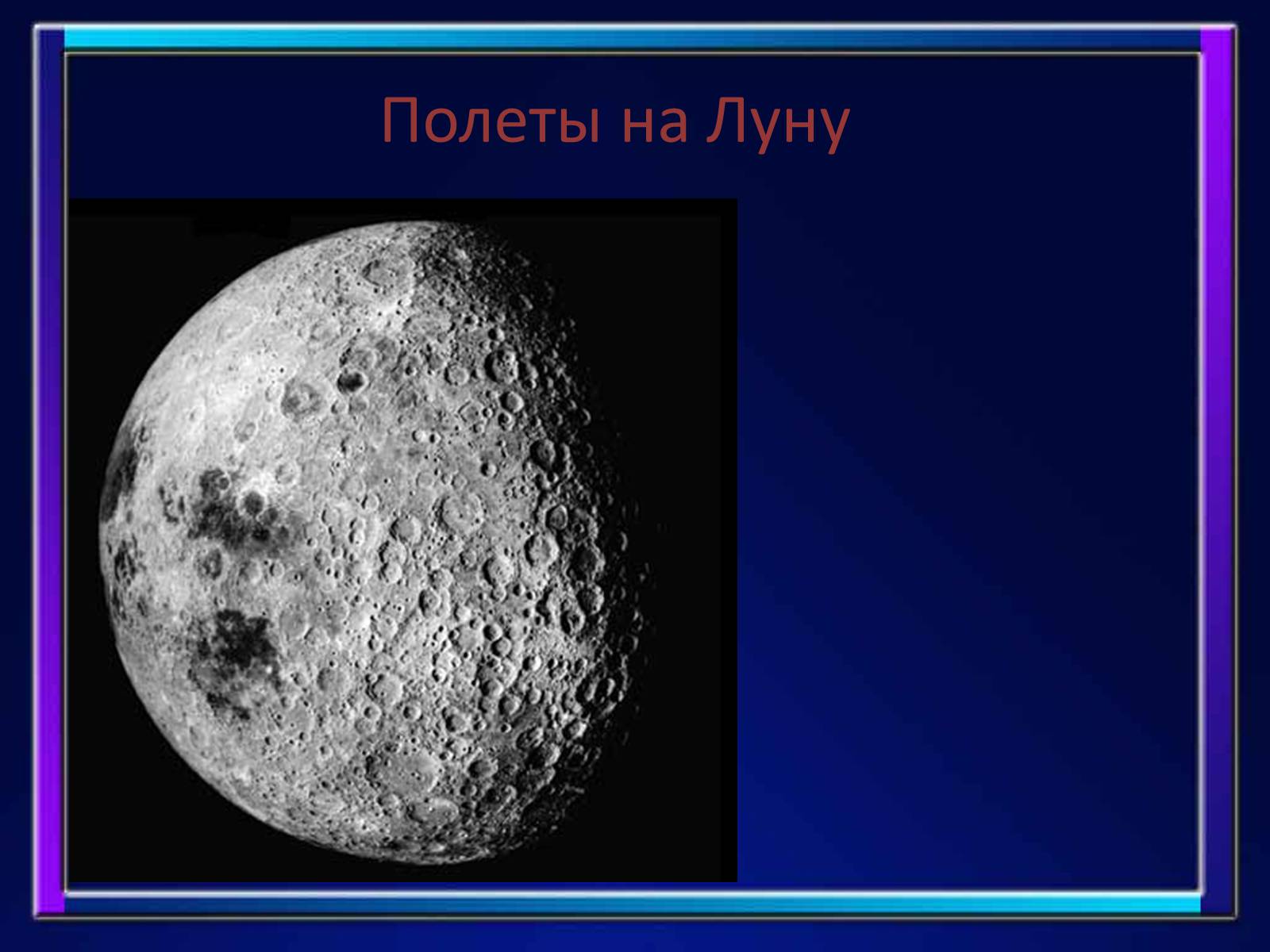 Полеты на Луну